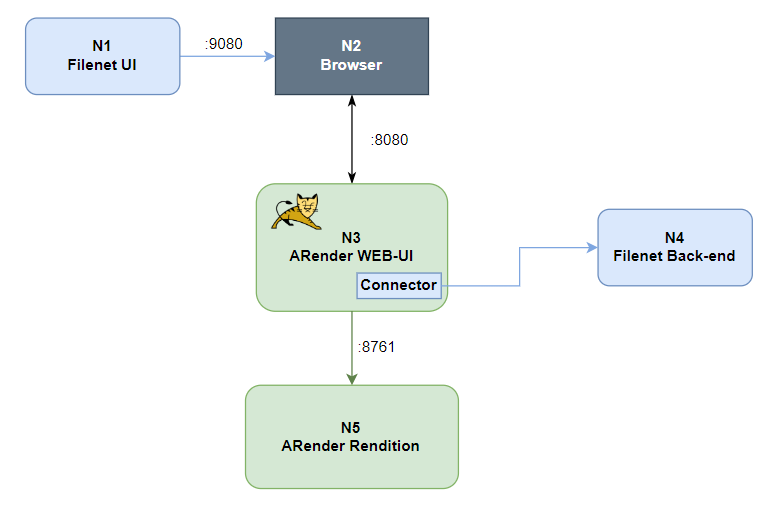 N1
Filenet UI

:9080

N2
Browser

:8080

N3
ARender WEB-UI

Connector

N4
Filenet Back-end

:8761

N5
ARender Rendition